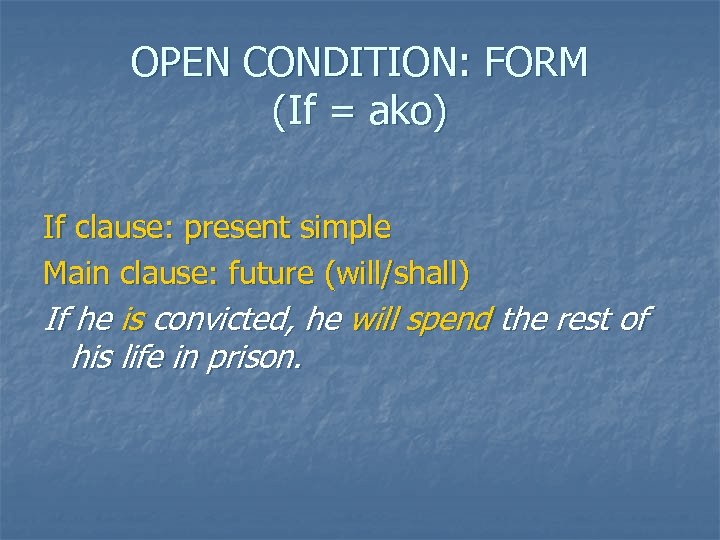 OPEN CONDITION: FORM
(If = ako)

If clause: present simple
Main clause: future (will/shall)
If he is convicted, he will spend the rest of his life in prison.